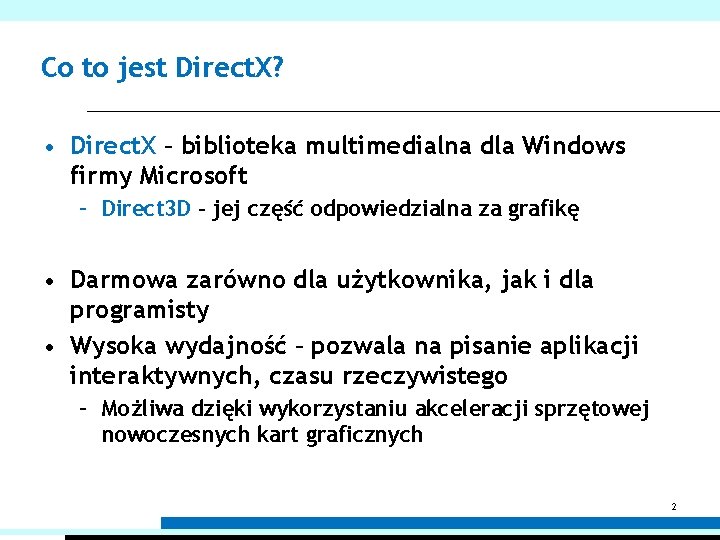 Co to jest DirectX?

• DirectX – biblioteka multimedialna dla Windows firmy Microsoft
 – Direct3D – jej część odpowiedzialna za grafikę

• Darmowa zarówno dla użytkownika, jak i dla programisty
• Wysoka wydajność – pozwala na pisanie aplikacji interaktywnych, czasu rzeczywistego
 – Możliwa dzięki wykorzystaniu akceleracji sprzętowej nowoczesnych kart graficznych

2